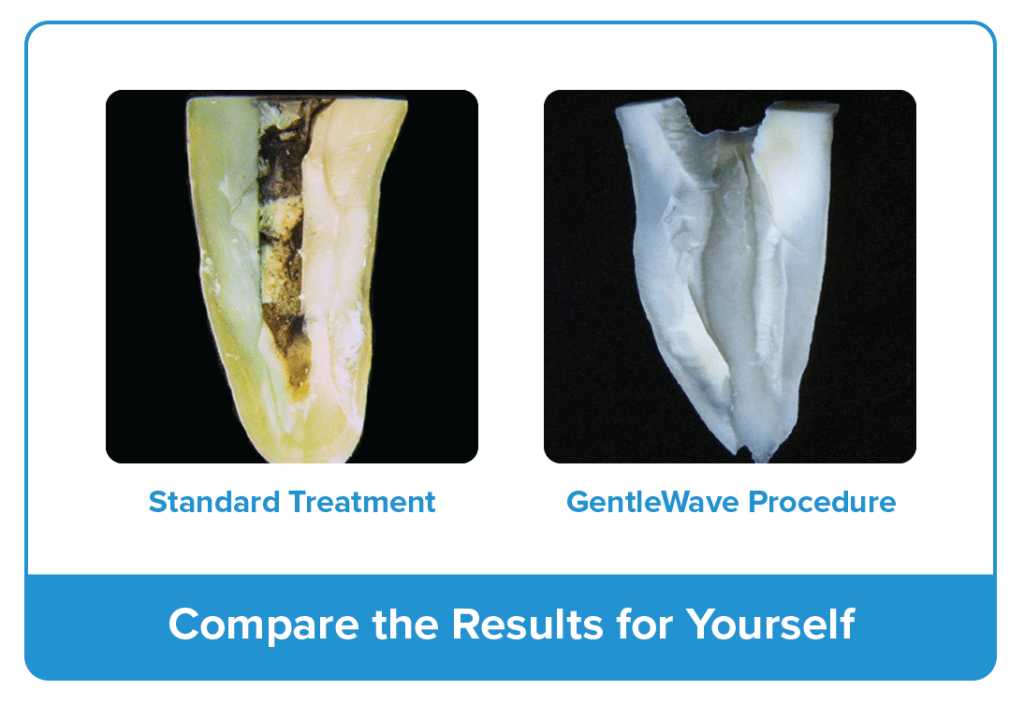 Standard Treatment

GentleWave Procedure

Compare the Results for Yourself